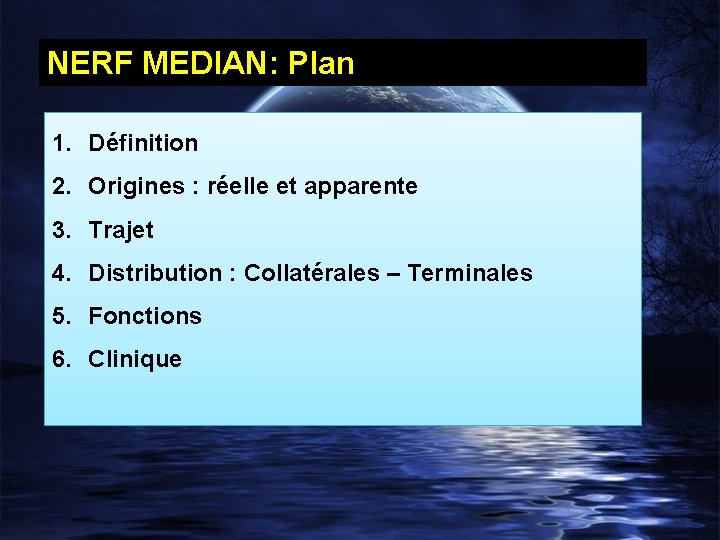 NERF MEDIAN: Plan

1. Définition
2. Origines : réelle et apparente
3. Trajet
4. Distribution : Collatérales – Terminales
5. Fonctions
6. Clinique